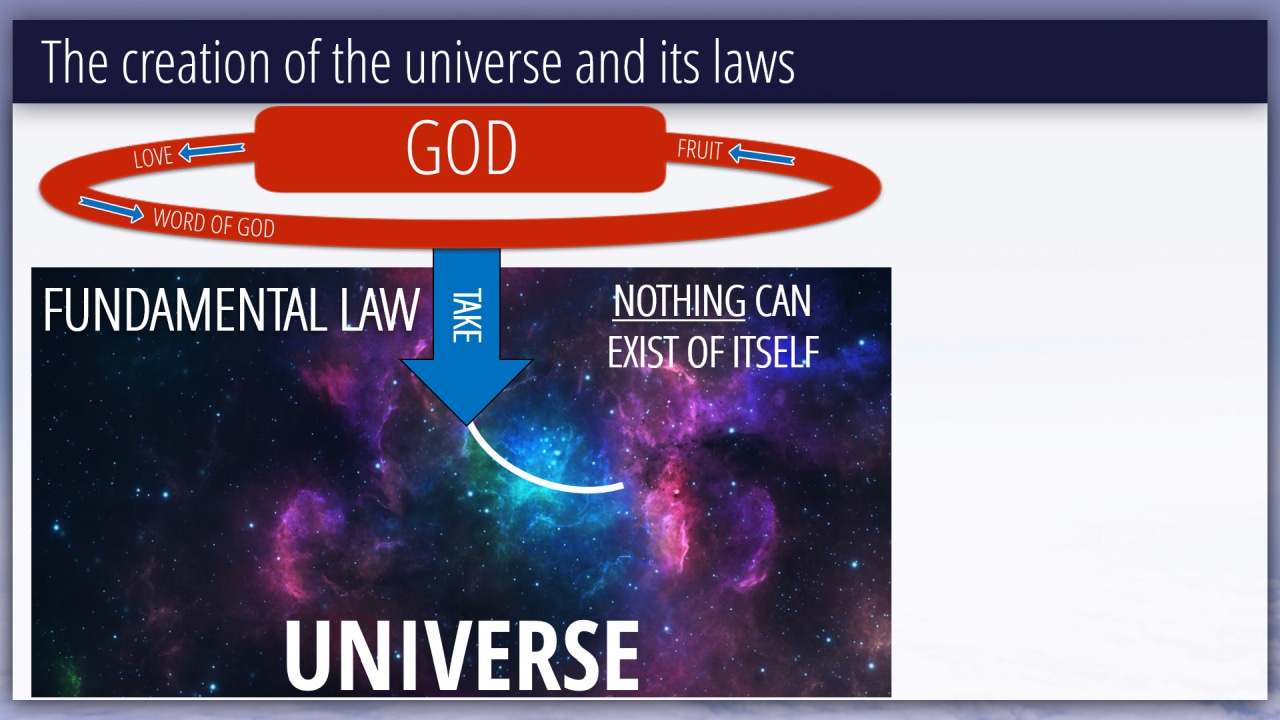 The creation of the universe and its laws

GOD

LOVE

FRUIT

WORD OF GOD

FUNDAMENTAL LAW

TAKE

NOTHING CAN EXIST OF ITSELF

UNIVERSE